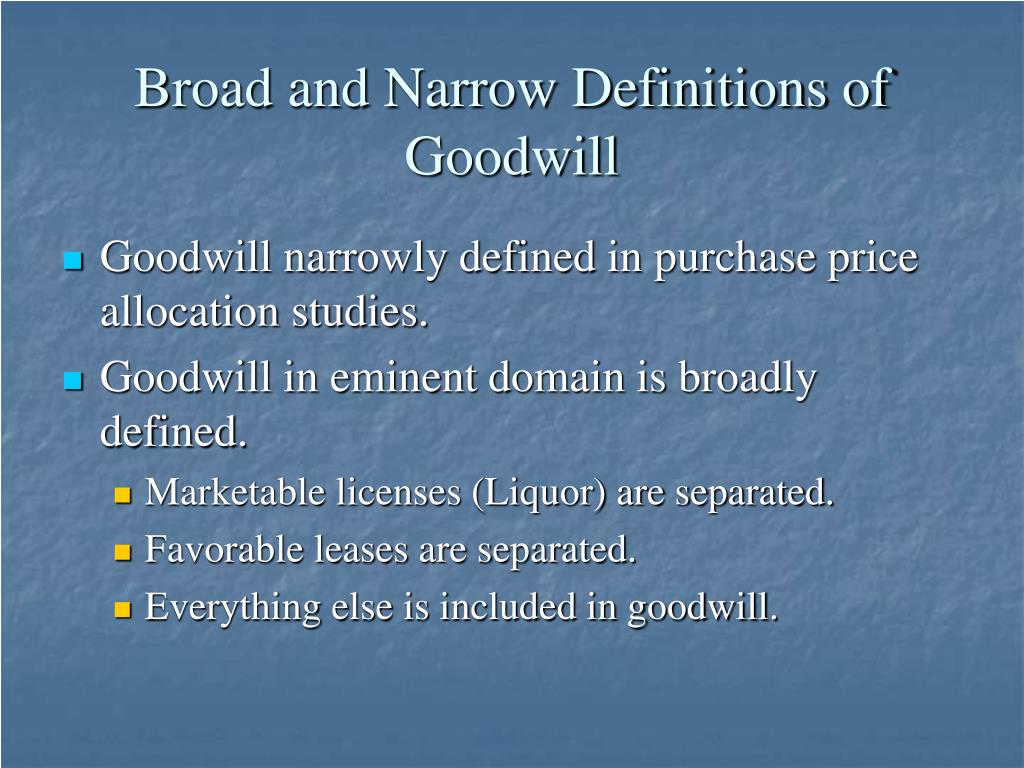 Broad and Narrow Definitions of Goodwill

Goodwill narrowly defined in purchase price allocation studies.

Goodwill in eminent domain is broadly defined.

Marketable licenses (Liquor) are separated.

Favorable leases are separated.

Everything else is included in goodwill.